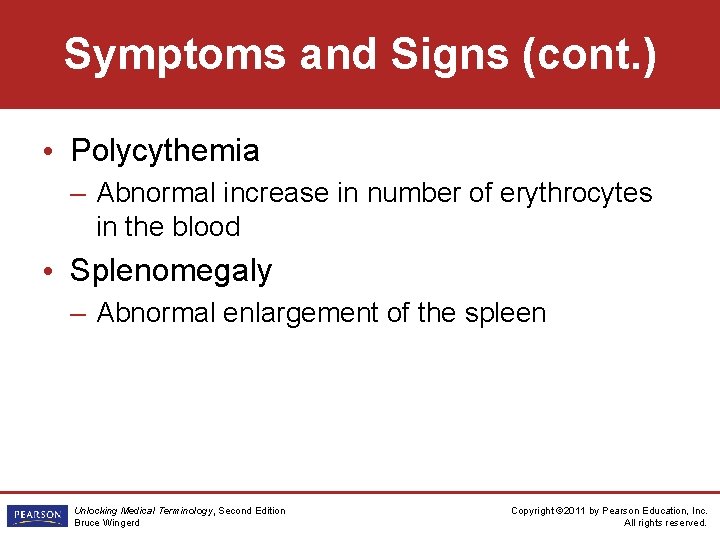 Symptoms and Signs (cont.)

• Polycythemia
– Abnormal increase in number of erythrocytes in the blood

• Splenomegaly
– Abnormal enlargement of the spleen

PEARSON

Unlocking Medical Terminology, Second Edition
Bruce Wingerd

Copyright ©2011 by Pearson Education, Inc.
All rights reserved.